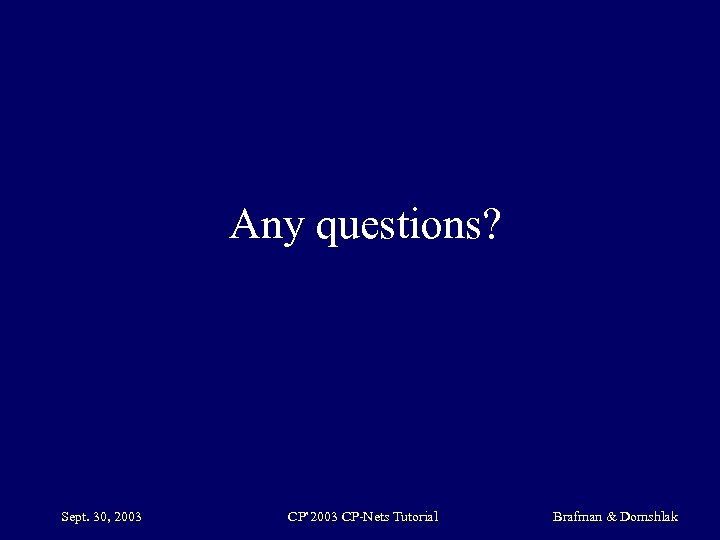 Any questions?

Sept. 30, 2003

CP'2003 CP-Nets Tutorial

Brafman & Domshlak